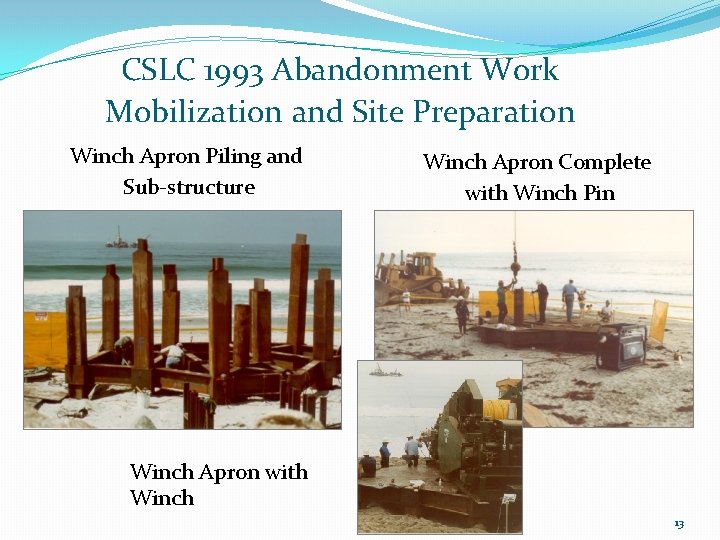 CSLC 1993 Abandonment Work
Mobilization and Site Preparation

Winch Apron Piling and Sub-structure

Winch Apron Complete with Winch Pin

Winch Apron with Winch

13